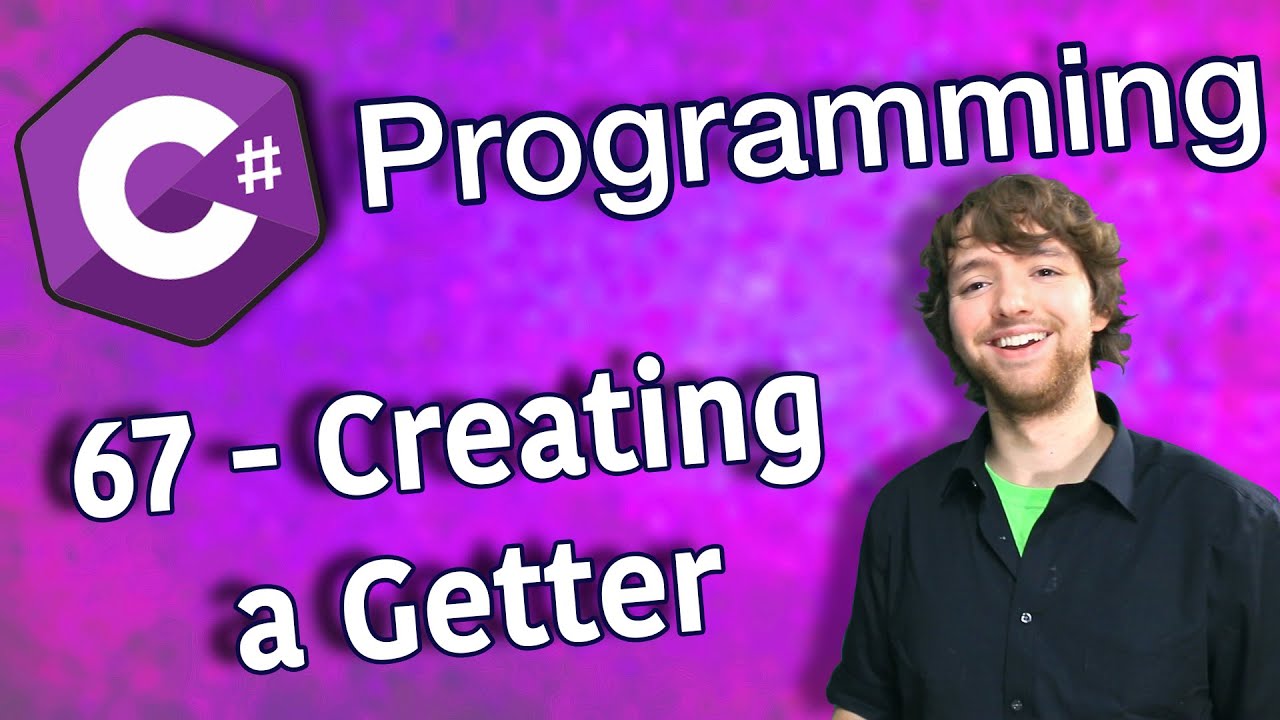 C#

Programming

67 - Creating a Getter